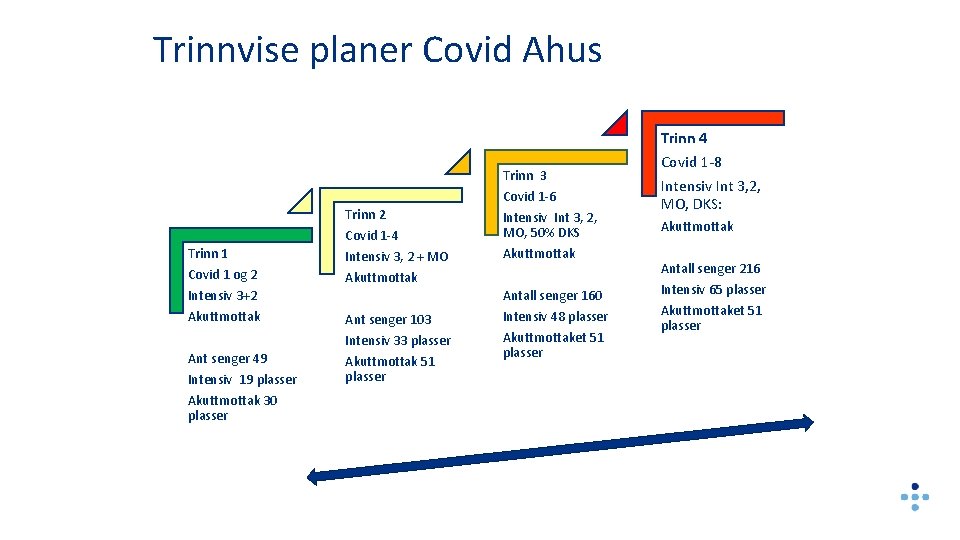 Trinnvise planer Covid Ahus

Trinn 1
Covid 1 og 2
Intensiv 3+2
Akuttmottak

Ant senger 49
Intensiv 19 plasser
Akuttmottak 30 plasser

Trinn 2
Covid 1-4
Intensiv 3, 2 + MO
Akuttmottak

Ant senger 103
Intensiv 33 plasser
Akuttmottak 51 plasser

Trinn 3
Covid 1-6
Intensiv Int 3, 2, MO, 50% DKS
Akuttmottak

Antall senger 160
Intensiv 48 plasser
Akuttmottaket 51 plasser

Trinn 4
Covid 1-8
Intensiv Int 3,2, MO, DKS:
Akuttmottak

Antall senger 216
Intensiv 65 plasser
Akuttmottaket 51 plasser